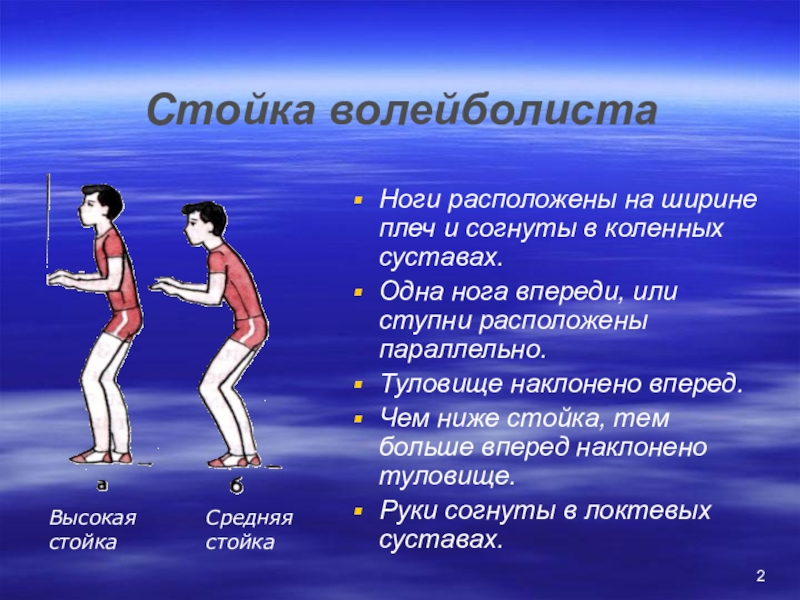 Стойка волейболиста

а

б

Высокая стойка

Средняя стойка

- Ноги расположены на ширине плеч и согнуты в коленных суставах.
- Одна нога впереди, или ступни расположены параллельно.
- Туловище наклонено вперед.
- Чем ниже стойка, тем больше вперед наклонено туловище.
- Руки согнуты в локтевых суставах.

2